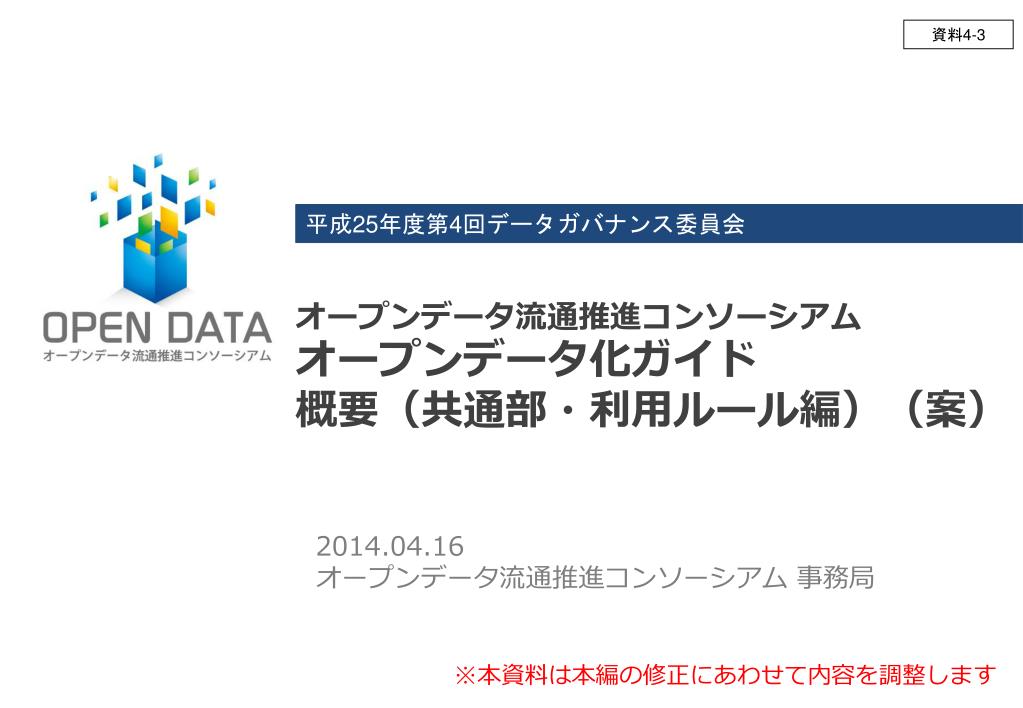 資料4-3

OPEN DATA
オープンデータ流通推進コンソーシアム

平成25年度第4回データガバナンス委員会

オープンデータ流通推進コンソーシアム
オープンデータ化ガイド
概要（共通部・利用ルール編）（案）

2014.04.16
オープンデータ流通推進コンソーシアム 事務局

※本資料は本編の修正にあわせて内容を調整します